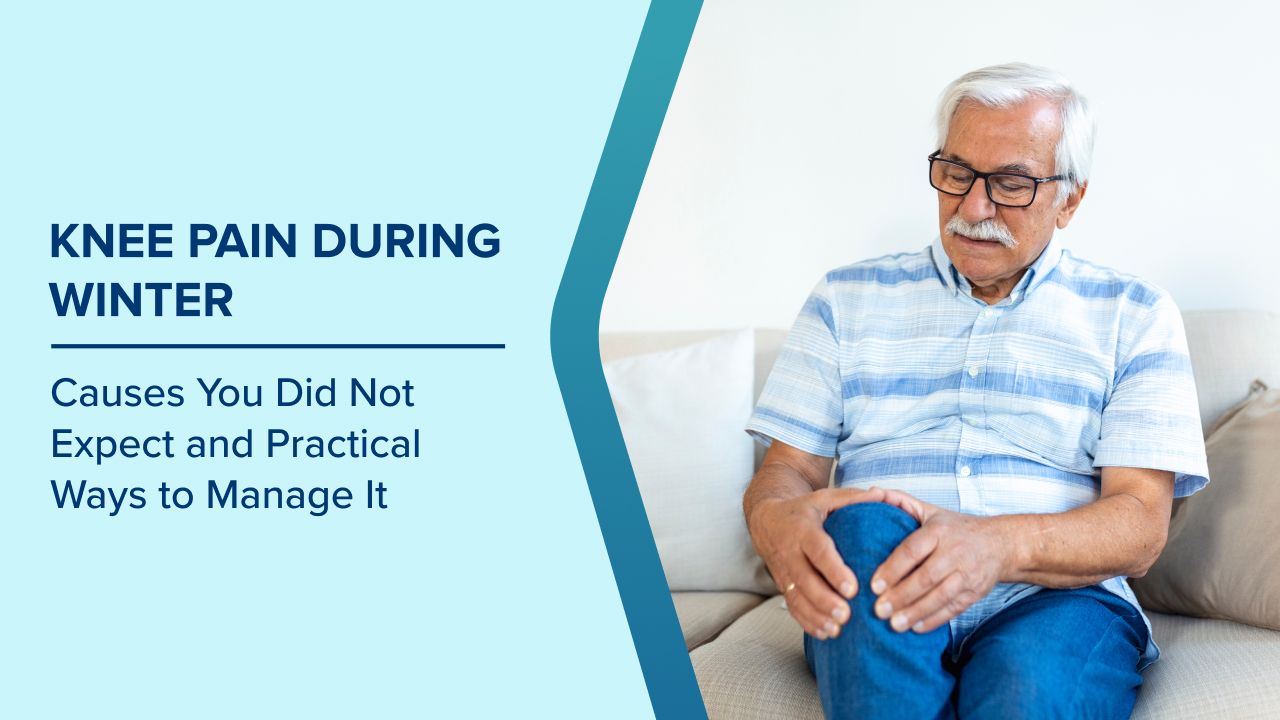 KNEE PAIN DURING WINTER

Causes You Did Not Expect and Practical Ways to Manage It